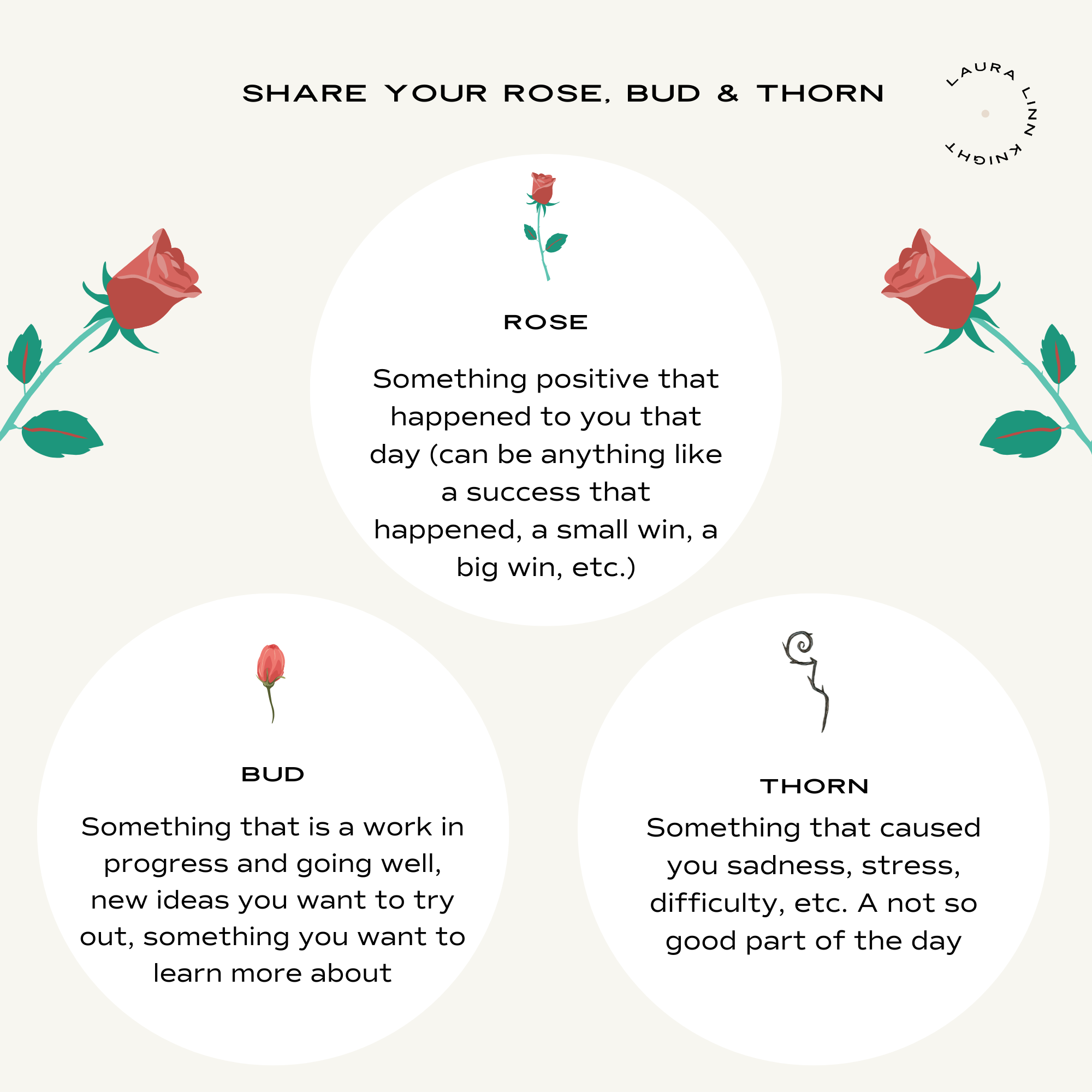 SHARE YOUR ROSE, BUD & THORN

LAURA LINN KNIGHT

ROSE

Something positive that happened to you that day (can be anything like a success that happened, a small win, a big win, etc.)

BUD

Something that is a work in progress and going well, new ideas you want to try out, something you want to learn more about

THORN

Something that caused you sadness, stress, difficulty, etc. A not so good part of the day